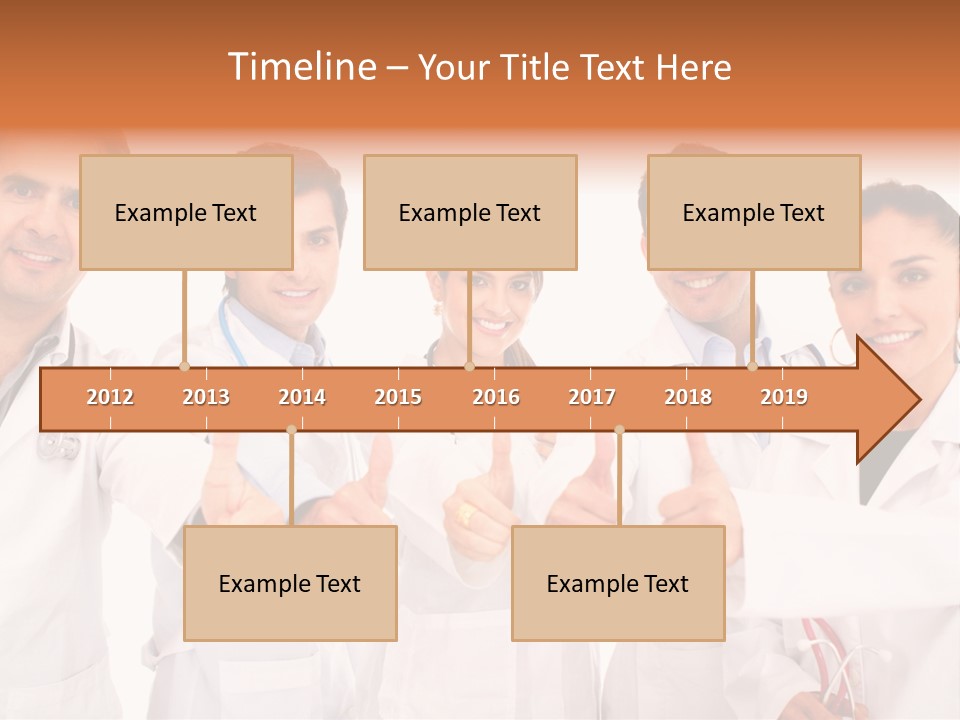 Timeline – Your Title Text Here

Example Text

Example Text

Example Text

2012 2013 2014 2015 2016 2017 2018 2019

Example Text

Example Text